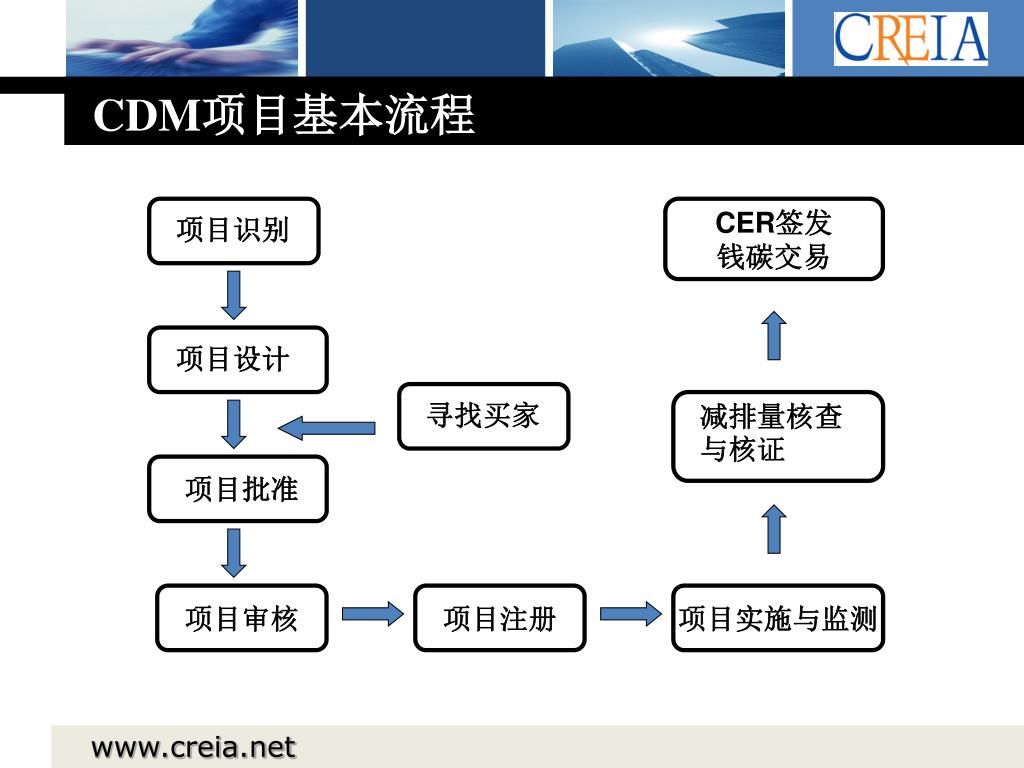 CREIA

CDM项目基本流程

项目识别

项目设计

寻找买家

项目批准

项目审核

项目注册

项目实施与监测

减排量核查与核证

CER签发
钱碳交易

www.creia.net